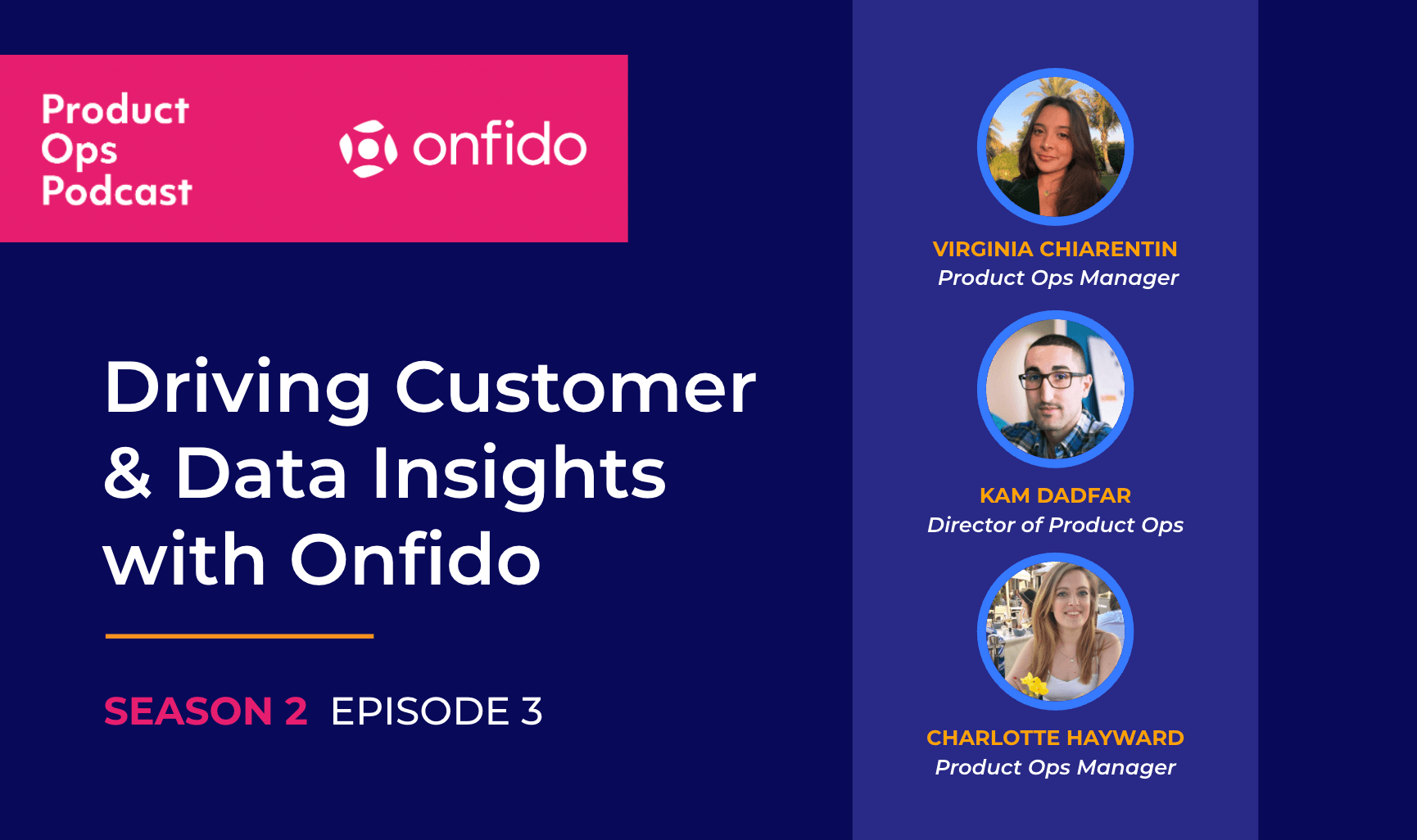 Product Ops Podcast

onfido

Driving Customer & Data Insights with Onfido

SEASON 2 EPISODE 3

VIRGINIA CHIARENTIN
Product Ops Manager

KAM DADFAR
Director of Product Ops

CHARLOTTE HAYWARD
Product Ops Manager